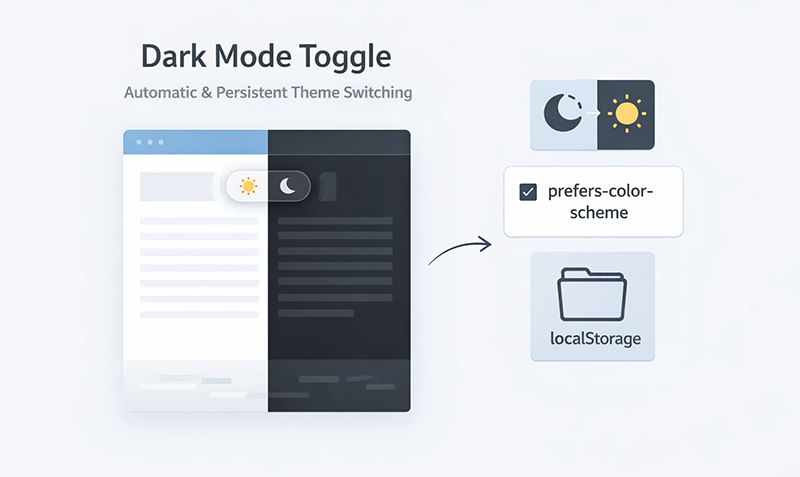 Dark Mode Toggle

Automatic & Persistent Theme Switching

prefers-color-scheme

localStorage